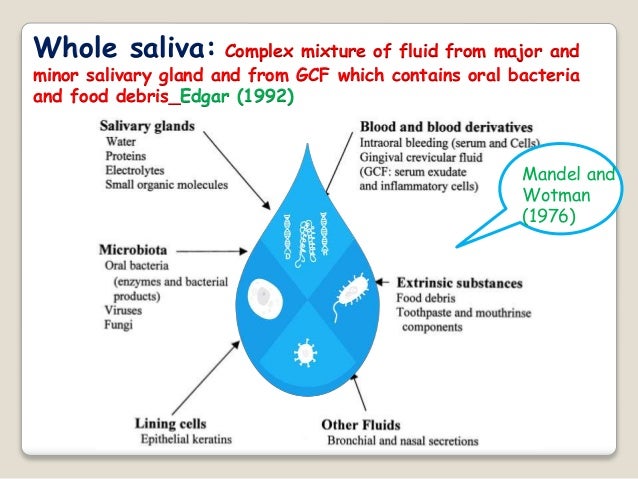 Whole saliva: Complex mixture of fluid from major and minor salivary gland and from GCF which contains oral bacteria and food debris_Edgar (1992)

Salivary glands
Water
Proteins
Electrolytes
Small organic molecules

Blood and blood derivatives
Intraoral bleeding (serum and Cells)
Gingival crevicular fluid
(GCF: serum exudate
and inflammatory cells)

Mandel and Wotman (1976)

Microbiota
Oral bacteria
(enzymes and bacterial products)
Viruses
Fungi

Extrinsic substances
Food debris
Toothpaste and mouthrinse components

Lining cells
Epithelial keratins

Other Fluids
Bronchial and nasal secretions